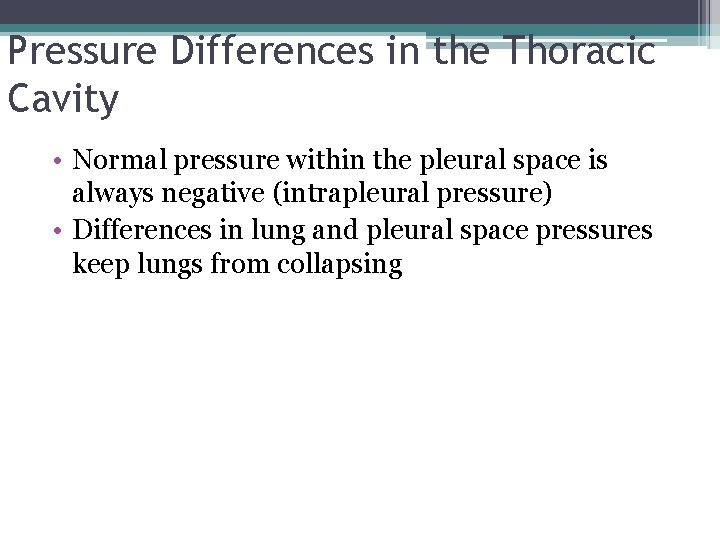 Pressure Differences in the Thoracic Cavity

• Normal pressure within the pleural space is always negative (intrapleural pressure)
• Differences in lung and pleural space pressures keep lungs from collapsing